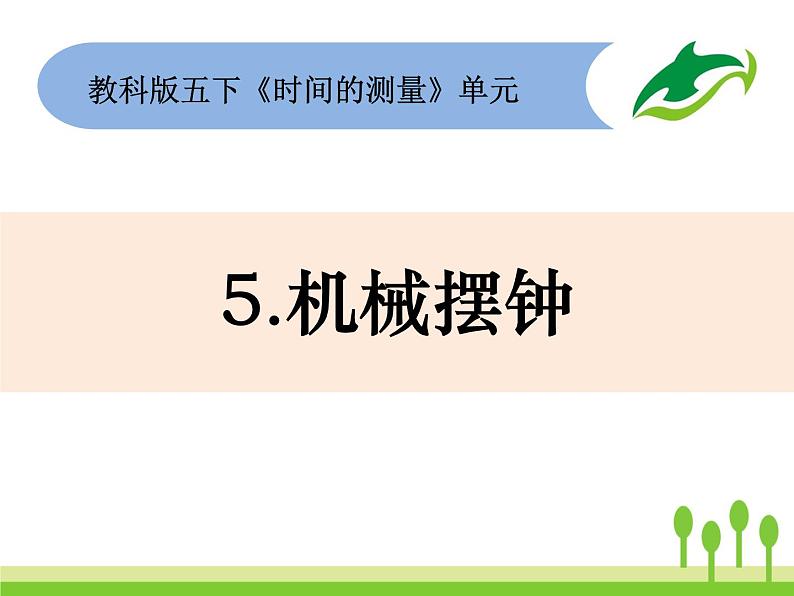 教科版五下《时间的测量》单元

5.机械摆钟